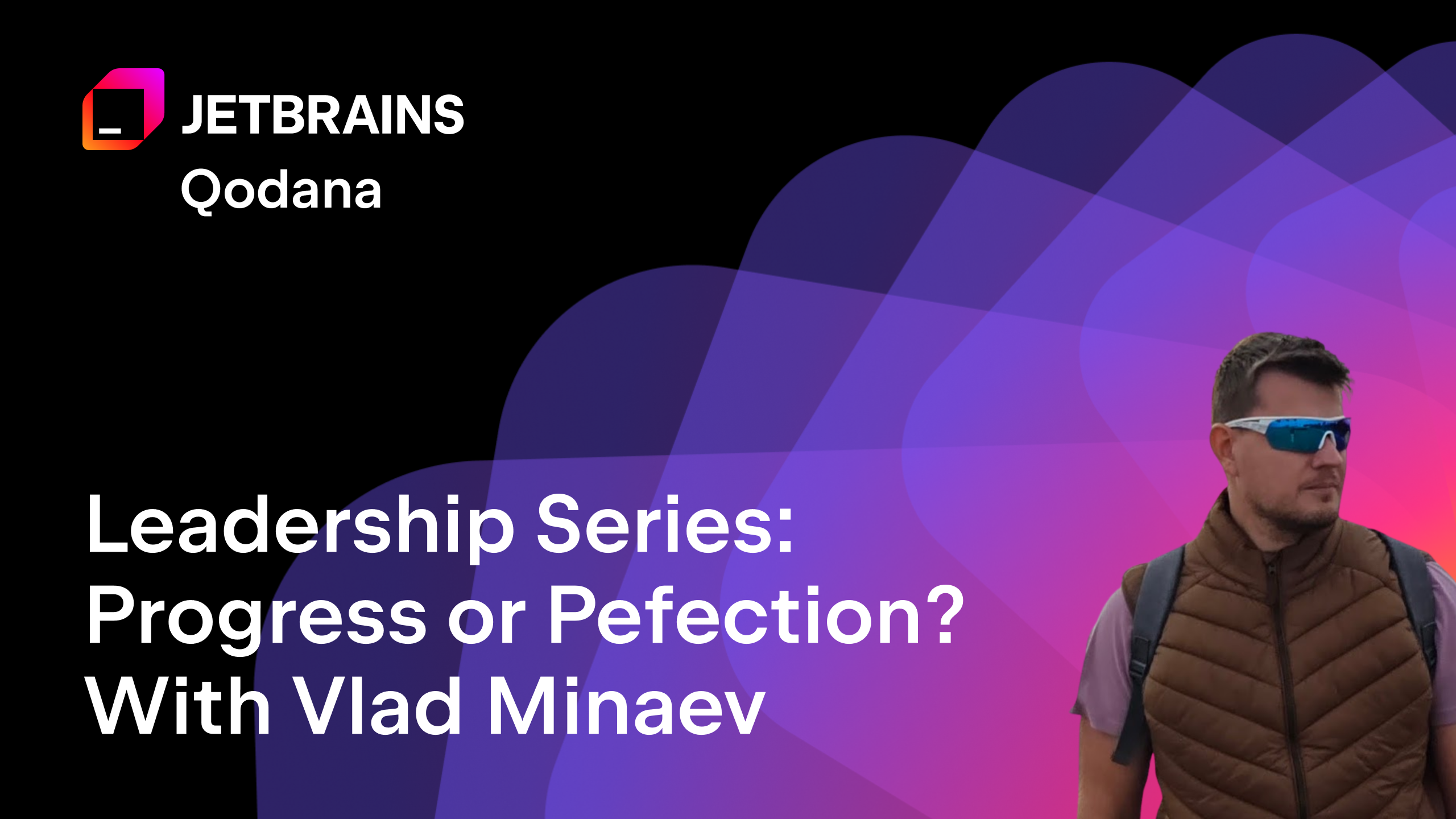 JETBRAINS
Qodana

Leadership Series: Progress or Pefection? With Vlad Minaev